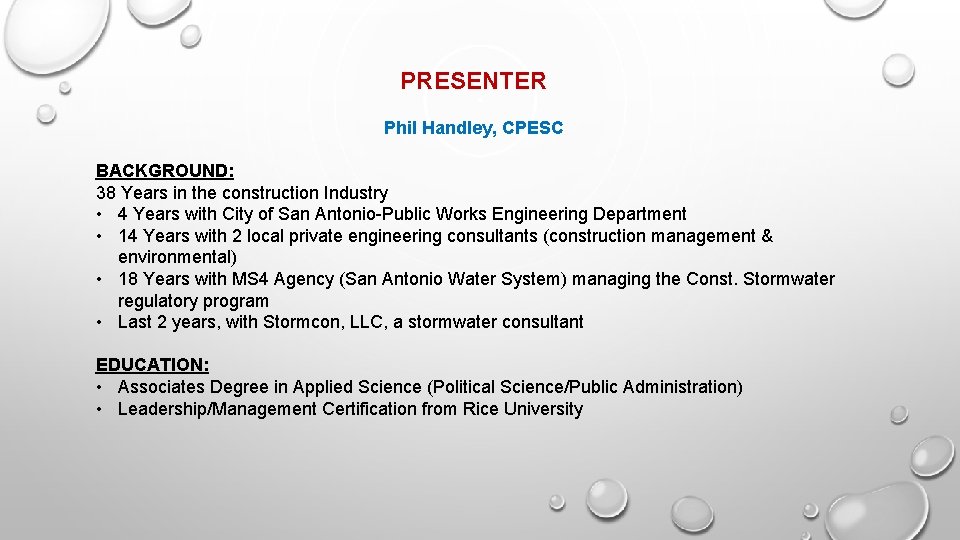 PRESENTER

Phil Handley, CPESC

BACKGROUND:
38 Years in the construction Industry
• 4 Years with City of San Antonio-Public Works Engineering Department
• 14 Years with 2 local private engineering consultants (construction management & environmental)
• 18 Years with MS4 Agency (San Antonio Water System) managing the Const. Stormwater regulatory program
• Last 2 years, with Stormcon, LLC, a stormwater consultant

EDUCATION:
• Associates Degree in Applied Science (Political Science/Public Administration)
• Leadership/Management Certification from Rice University